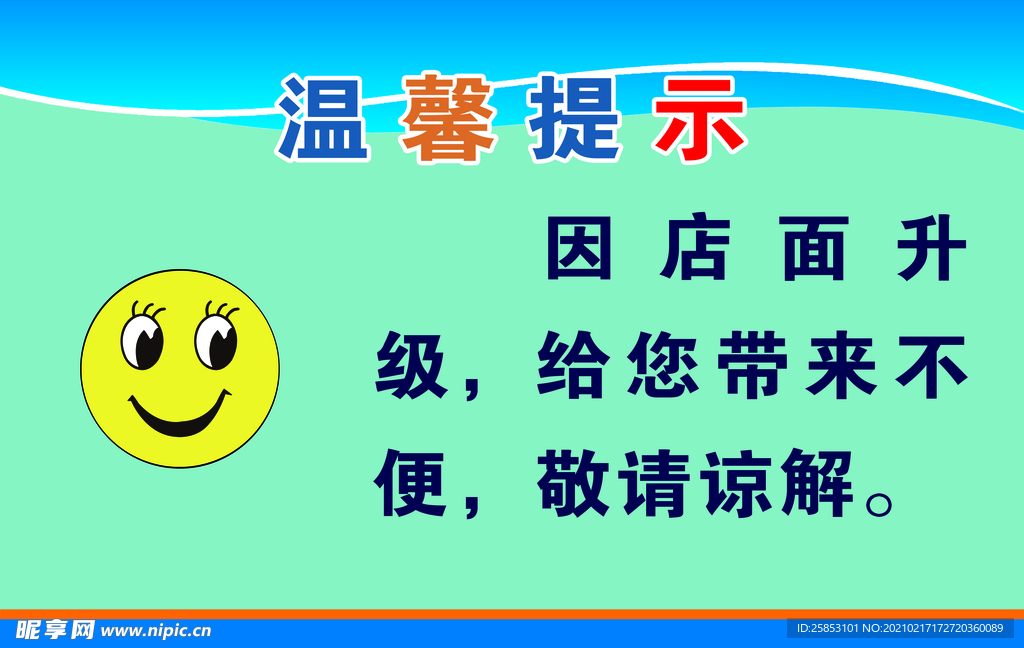 温馨提示

因店面升级，给您带来不便，敬请谅解。

昵享网 www.nipic.cn

ID:25853101 NO:20210217172720360089